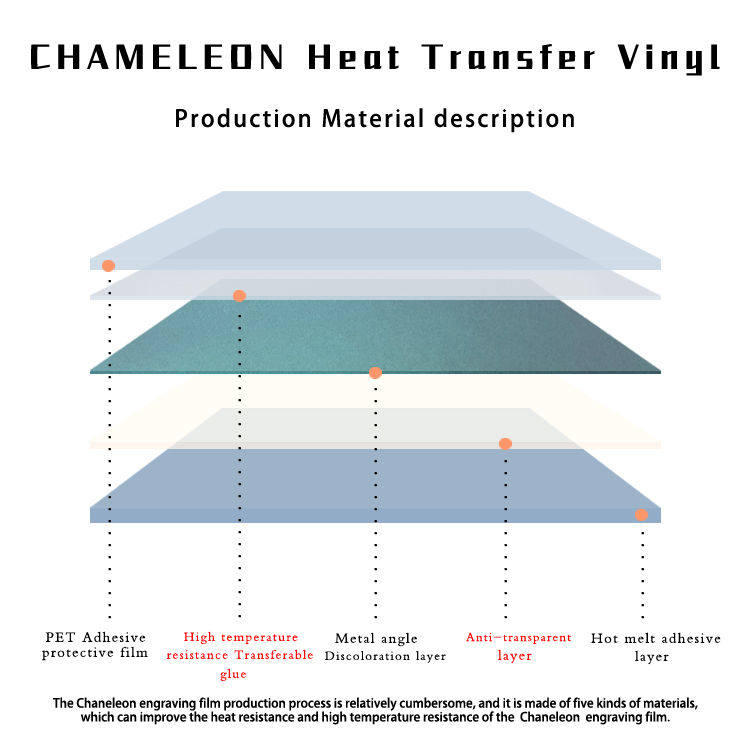 CHAMELEON Heat Transfer Vinyl

Production Material description

PET Adhesive protective film

High temperature resistance Transferable glue

Metal angle Discoloration layer

Anti-transparent layer

Hot melt adhesive layer

The Chaneleon engraving film production process is relatively cumbersome, and it is made of five kinds of materials, which can improve the heat resistance and high temperature resistance of the Chaneleon engraving film.